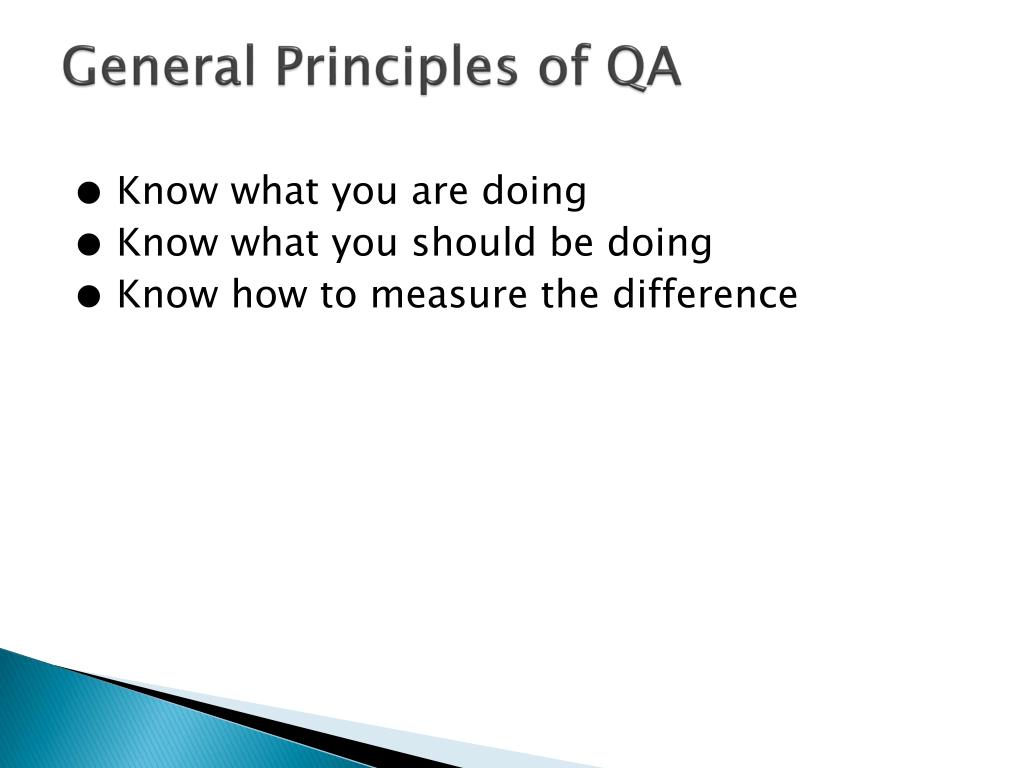 General Principles of QA

● Know what you are doing
● Know what you should be doing
● Know how to measure the difference